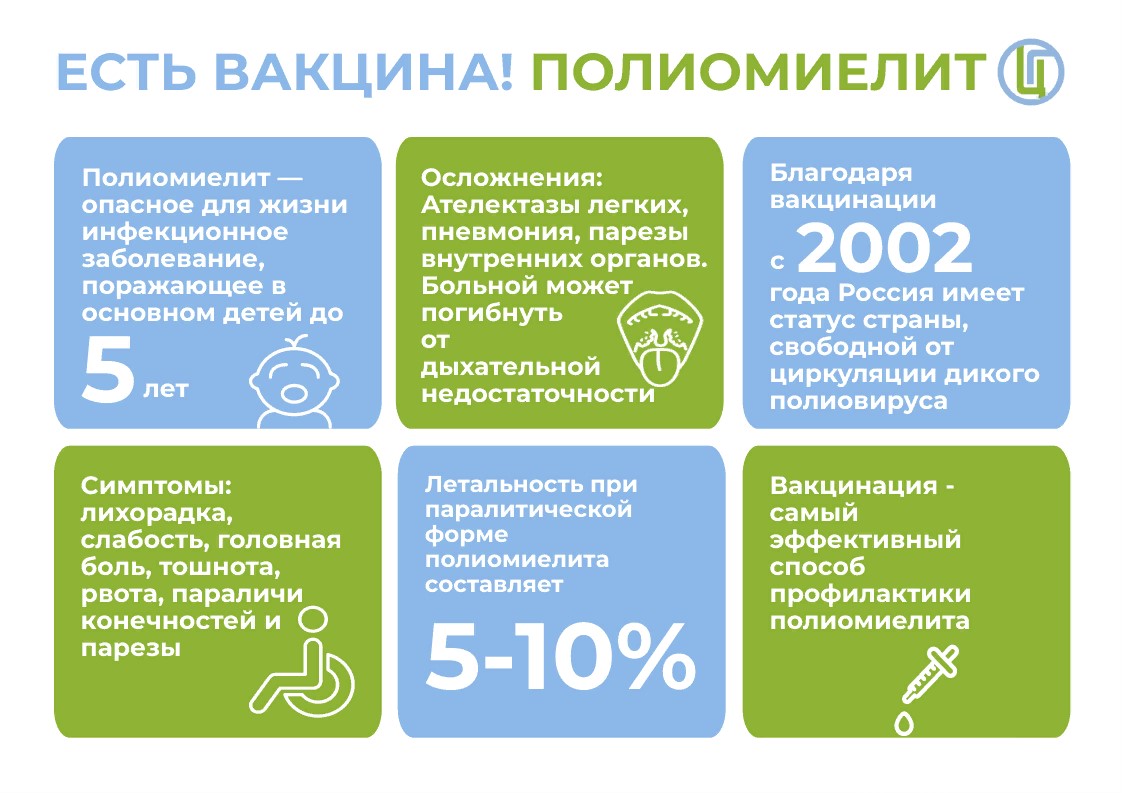 ЕСТЬ ВАКЦИНА! ПОЛИОМИЕЛИТ

Полиомиелит — опасное для жизни инфекционное заболевание, поражающее в основном детей до 5 лет

Осложнения: Ателектазы легких, пневмония, парезы внутренних органов. Больной может погибнуть от дыхательной недостаточности

Благодаря вакцинации с 2002 года Россия имеет статус страны, свободной от циркуляции дикого полиовируса

Симптомы: лихорадка, слабость, головная боль, тошнота, рвота, параличи конечностей и парезы

Летальность при паралитической форме полиомиелита составляет 5-10%

Вакцинация - самый эффективный способ профилактики полиомиелита